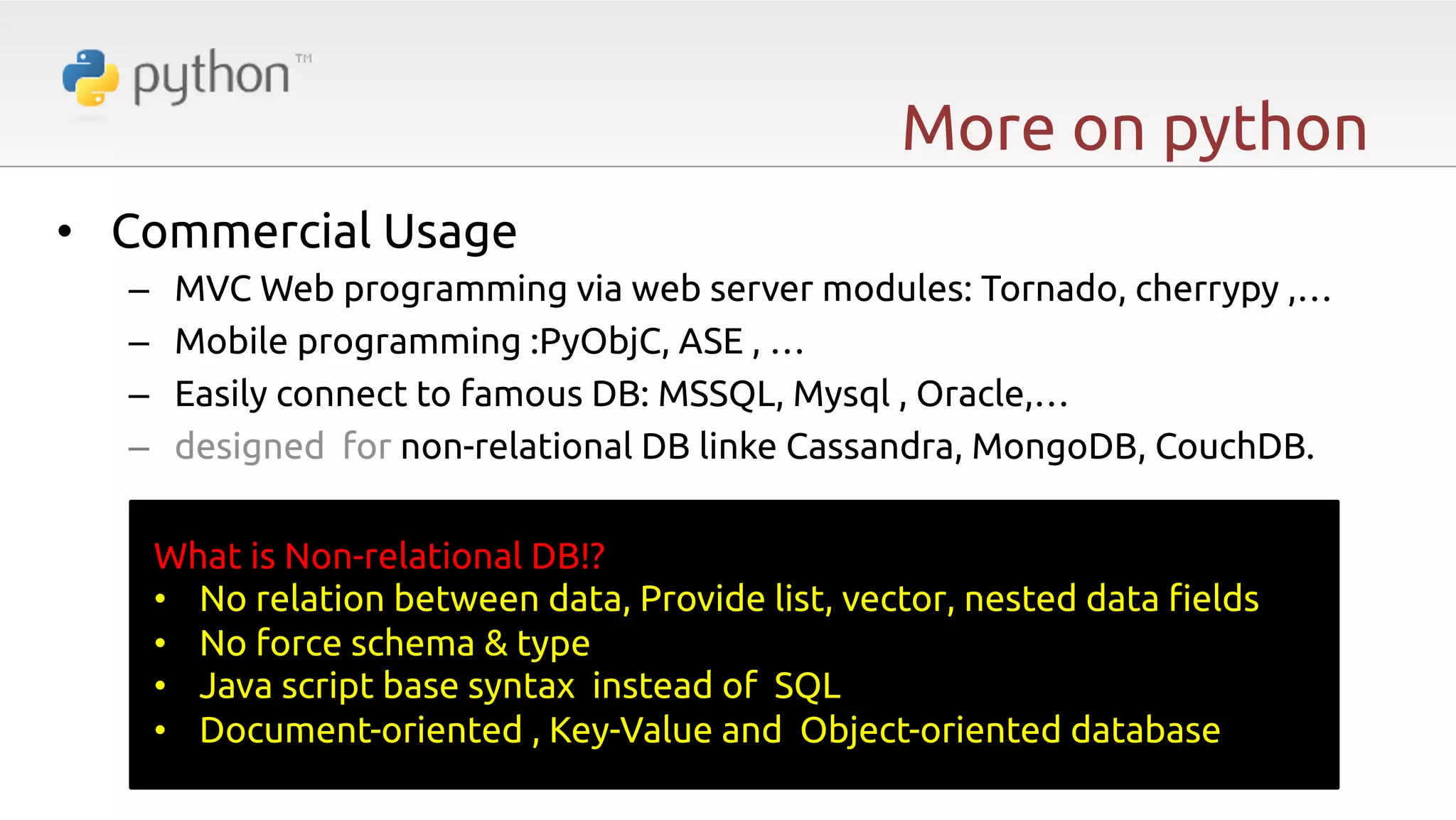 python™

More on python

• Commercial Usage
– MVC Web programming via web server modules: Tornado, cherrypy ,…
– Mobile programming :PyObjC, ASE , …
– Easily connect to famous DB: MSSQL, Mysql , Oracle,…
– designed for non-relational DB linke Cassandra, MongoDB, CouchDB.

What is Non-relational DB!?
• No relation between data, Provide list, vector, nested data fields
• No force schema & type
• Java script base syntax instead of SQL
• Document-oriented , Key-Value and Object-oriented database